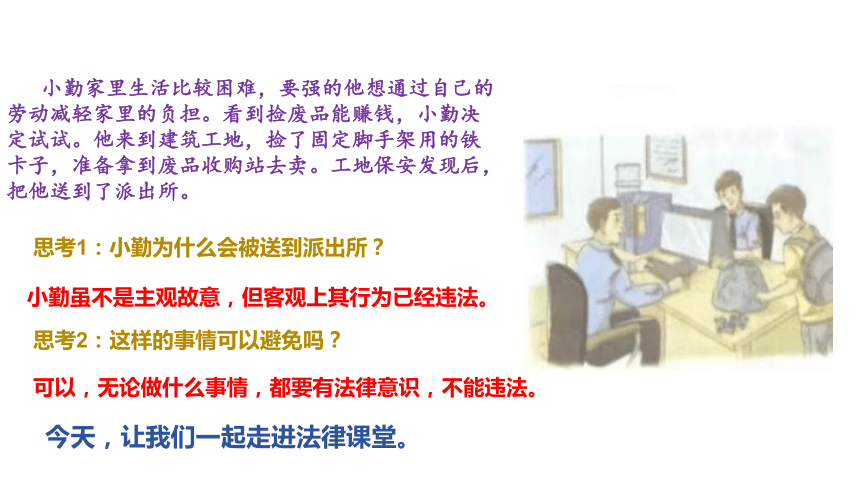 小勤家里生活比较困难，要强的他想通过自己的劳动减轻家里的负担。看到捡废品能赚钱，小勤决定试试。他来到建筑工地，捡了固定脚手架用的铁卡子，准备拿到废品收购站去卖。工地保安发现后，把他送到了派出所。

思考1：小勤为什么会被送到派出所？

小勤虽不是主观故意，但客观上其行为已经违法。

思考2：这样的事情可以避免吗？

可以，无论做什么事情，都要有法律意识，不能违法。

今天，让我们一起走进法律课堂。